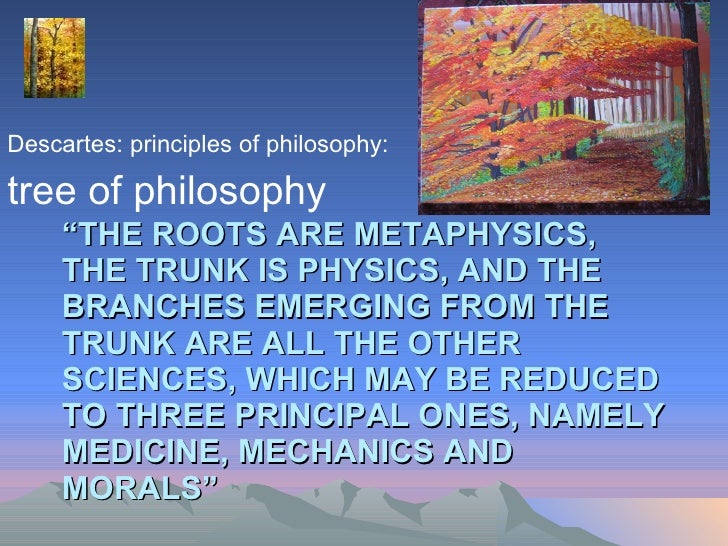 Descartes: principles of philosophy:

tree of philosophy

“THE ROOTS ARE METAPHYSICS, THE TRUNK IS PHYSICS, AND THE BRANCHES EMERGING FROM THE TRUNK ARE ALL THE OTHER SCIENCES, WHICH MAY BE REDUCED TO THREE PRINCIPAL ONES, NAMELY MEDICINE, MECHANICS AND MORALS”